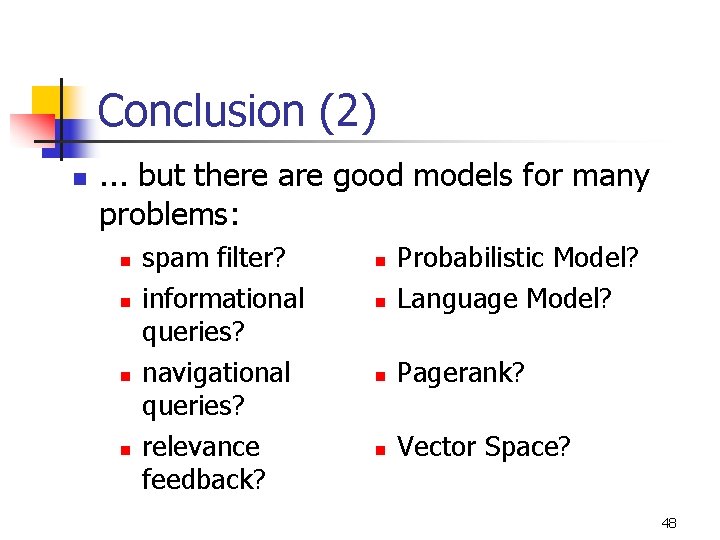 Conclusion (2)

... but there are good models for many problems:

spam filter?

informational queries?

navigational queries?

relevance feedback?

Probabilistic Model?

Language Model?

Pagerank?

Vector Space?

48